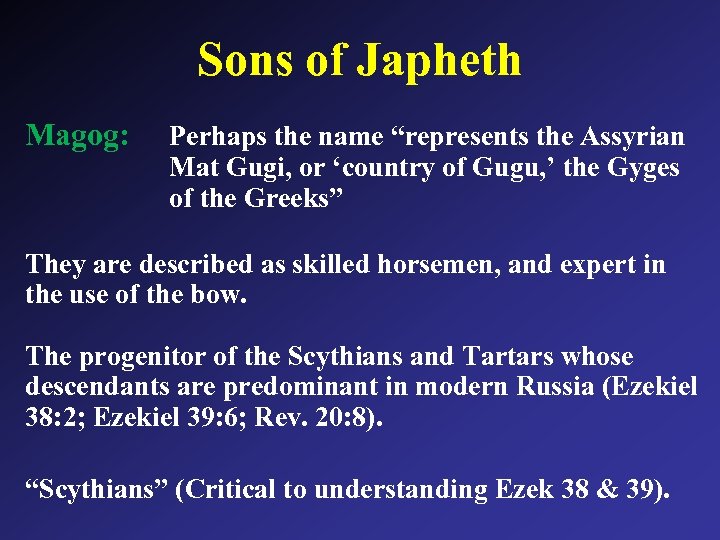 Sons of Japheth

Magog: Perhaps the name “represents the Assyrian Mat Gugi, or ‘country of Gugu,’ the Gyges of the Greeks”

They are described as skilled horsemen, and expert in the use of the bow.

The progenitor of the Scythians and Tartars whose descendants are predominant in modern Russia (Ezekiel 38:2; Ezekiel 39:6; Rev. 20:8).

“Scythians” (Critical to understanding Ezek 38 & 39).